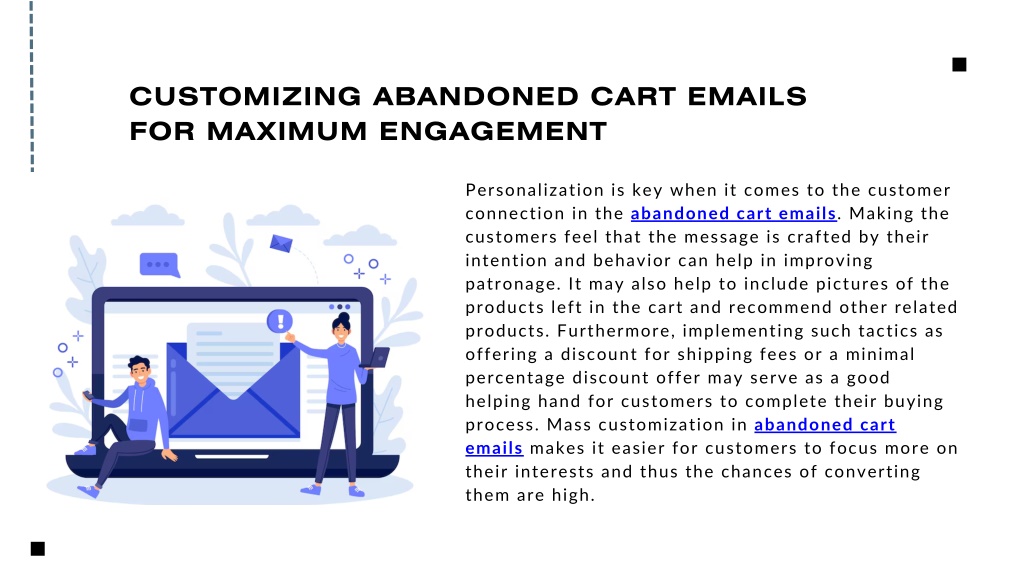 CUSTOMIZING ABANDONED CART EMAILS FOR MAXIMUM ENGAGEMENT

Personalization is key when it comes to the customer connection in the abandoned cart emails. Making the customers feel that the message is crafted by their intention and behavior can help in improving patronage. It may also help to include pictures of the products left in the cart and recommend other related products. Furthermore, implementing such tactics as offering a discount for shipping fees or a minimal percentage discount offer may serve as a good helping hand for customers to complete their buying process. Mass customization in abandoned cart emails makes it easier for customers to focus more on their interests and thus the chances of converting them are high.